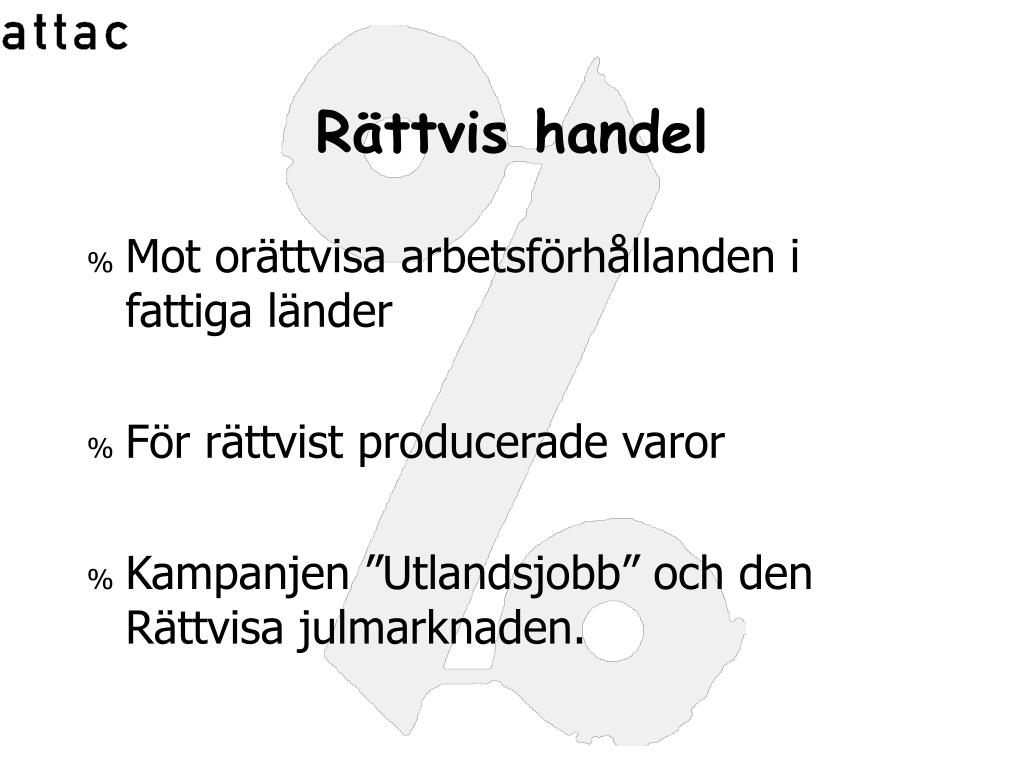 attac

Rättvis handel

% Mot orättvisa arbetsförhållanden i fattiga länder

% För rättvist producerade varor

% Kampanjen ”Utlandsjobb” och den Rättvisa julmarknaden.